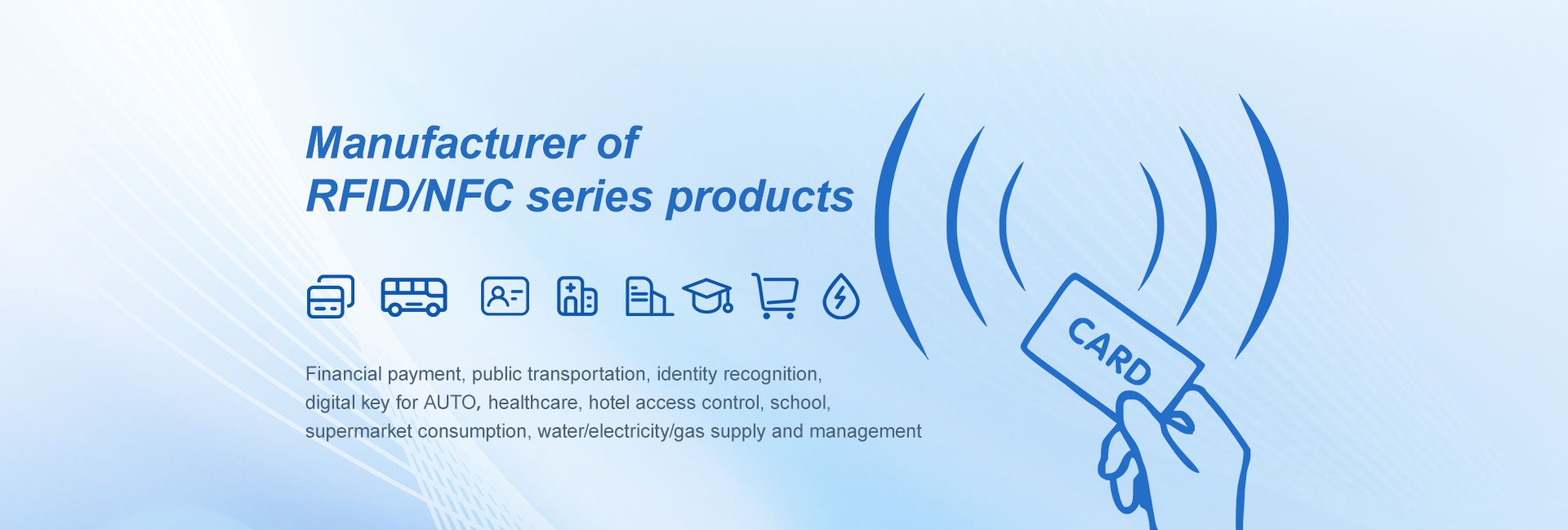 Manufacturer of
RFID/NFC series products

Financial payment, public transportation, identity recognition, digital key for AUTO, healthcare, hotel access control, school, supermarket consumption, water/electricity/gas supply and management

CARD